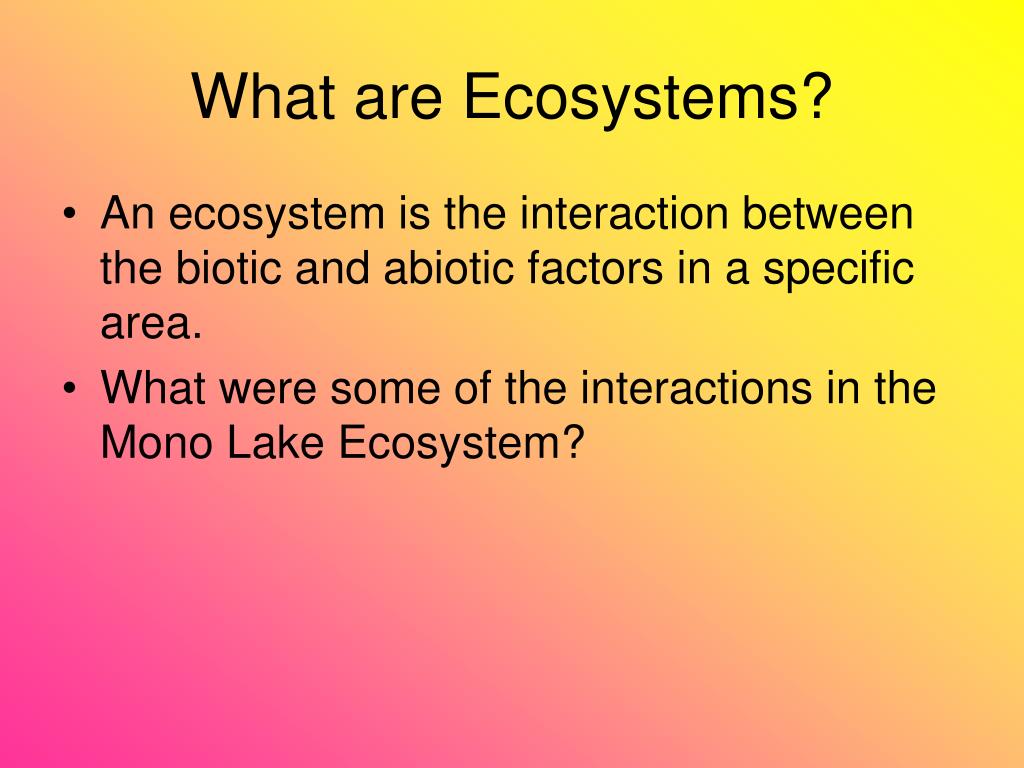 What are Ecosystems?

• An ecosystem is the interaction between the biotic and abiotic factors in a specific area.
• What were some of the interactions in the Mono Lake Ecosystem?